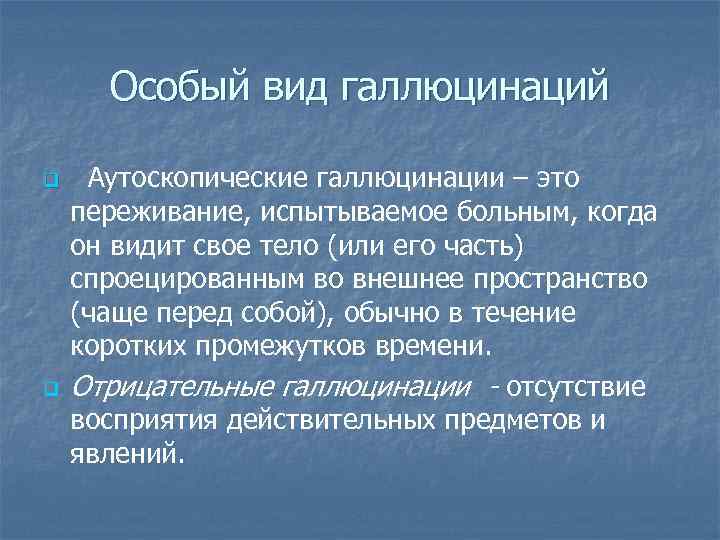 Особый вид галлюцинаций

Аутоскопические галлюцинации – это переживание, испытываемое больным, когда он видит свое тело (или его часть) спроецированным во внешнее пространство (чаще перед собой), обычно в течение коротких промежутков времени.

Отрицательные галлюцинации - отсутствие восприятия действительных предметов и явлений.